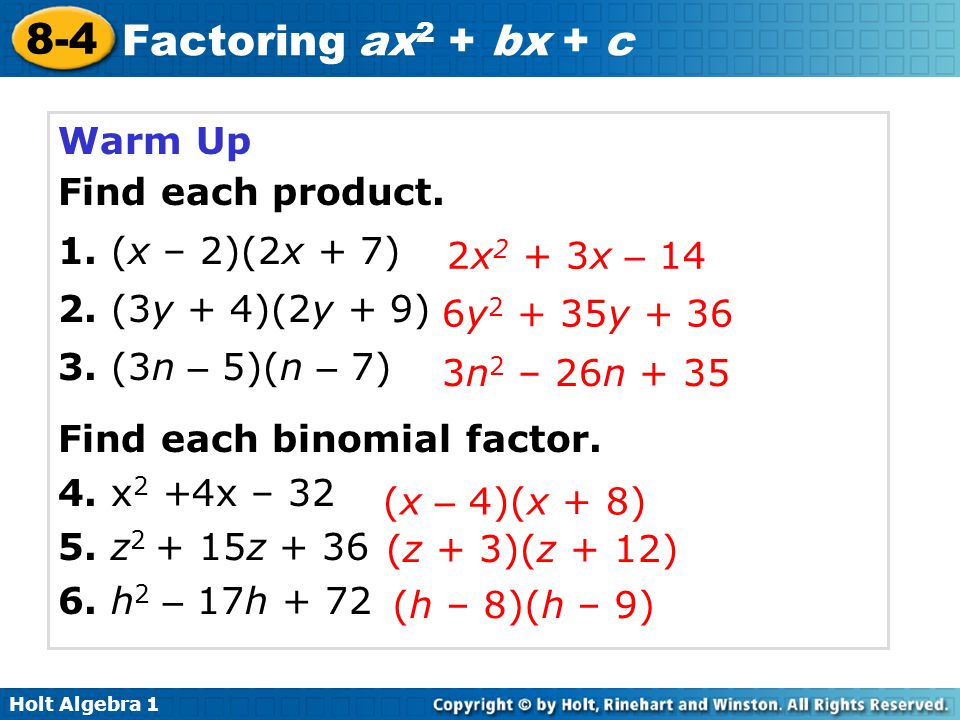 8-4 Factoring $ax^2 + bx + c$

Warm Up

Find each product.

1. $(x – 2)(2x + 7)$ $2x^2 + 3x – 14$

2. $(3y + 4)(2y + 9)$ $6y^2 + 35y + 36$

3. $(3n – 5)(n – 7)$ $3n^2 – 26n + 35$

Find each binomial factor.

4. $x^2 +4x – 32$ $(x – 4)(x + 8)$

5. $z^2 + 15z + 36$ $(z + 3)(z + 12)$

6. $h^2 – 17h + 72$ $(h – 8)(h – 9)$

Holt Algebra 1

Copyright © by Holt, Rinehart and Winston. All Rights Reserved.